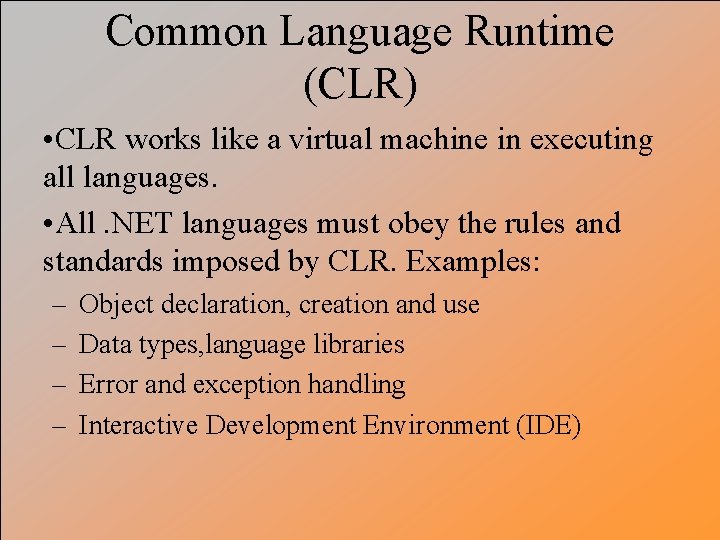 Common Language Runtime (CLR)

•CLR works like a virtual machine in executing all languages.

•All .NET languages must obey the rules and standards imposed by CLR. Examples:

– Object declaration, creation and use
– Data types,language libraries
– Error and exception handling
– Interactive Development Environment (IDE)